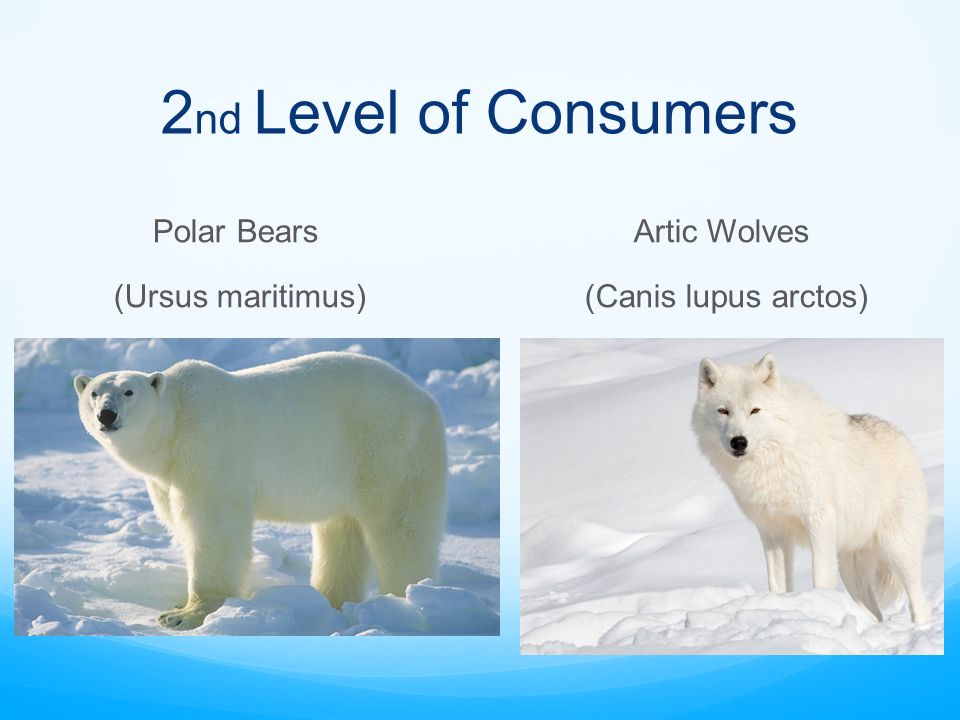 2nd Level of Consumers

Polar Bears

(Ursus maritimus)

Artic Wolves

(Canis lupus arctos)